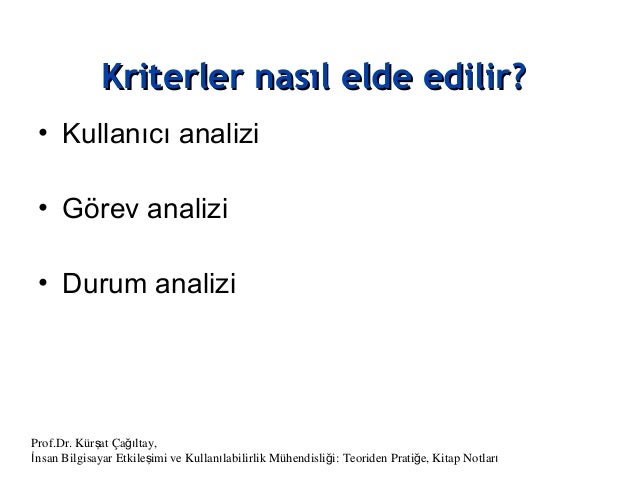 Kriterler nasıl elde edilir?

• Kullanıcı analizi

• Görev analizi

• Durum analizi

Prof.Dr. Kürşat Çağıltay,
İnsan Bilgisayar Etkileşimi ve Kullanılabilirlik Mühendisliği: Teoriden Pratiğe, Kitap Notları